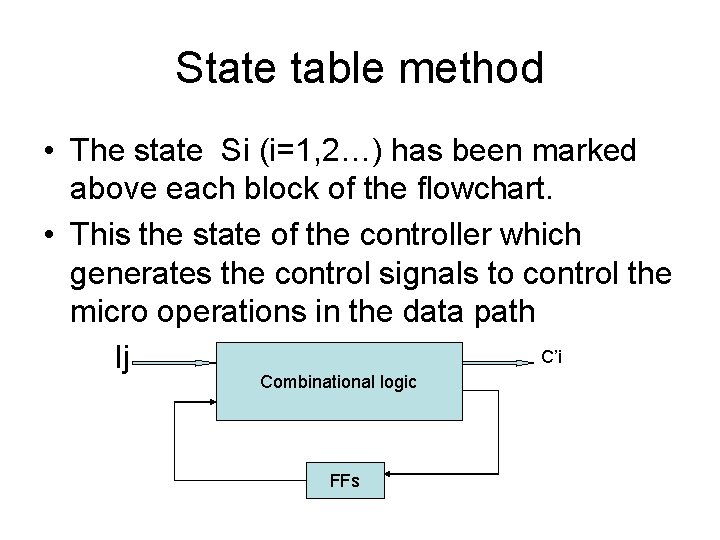 State table method

• The state Si (i=1,2…) has been marked above each block of the flowchart.

• This the state of the controller which generates the control signals to control the micro operations in the data path

Ij

Combinational logic

C'i

FFs